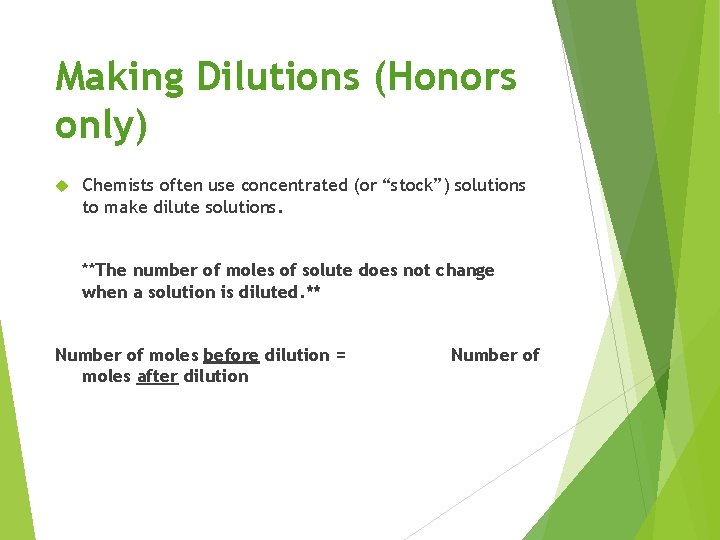 Making Dilutions (Honors only)

Chemists often use concentrated (or “stock”) solutions to make dilute solutions.

**The number of moles of solute does not change when a solution is diluted.**

Number of moles before dilution = Number of moles after dilution